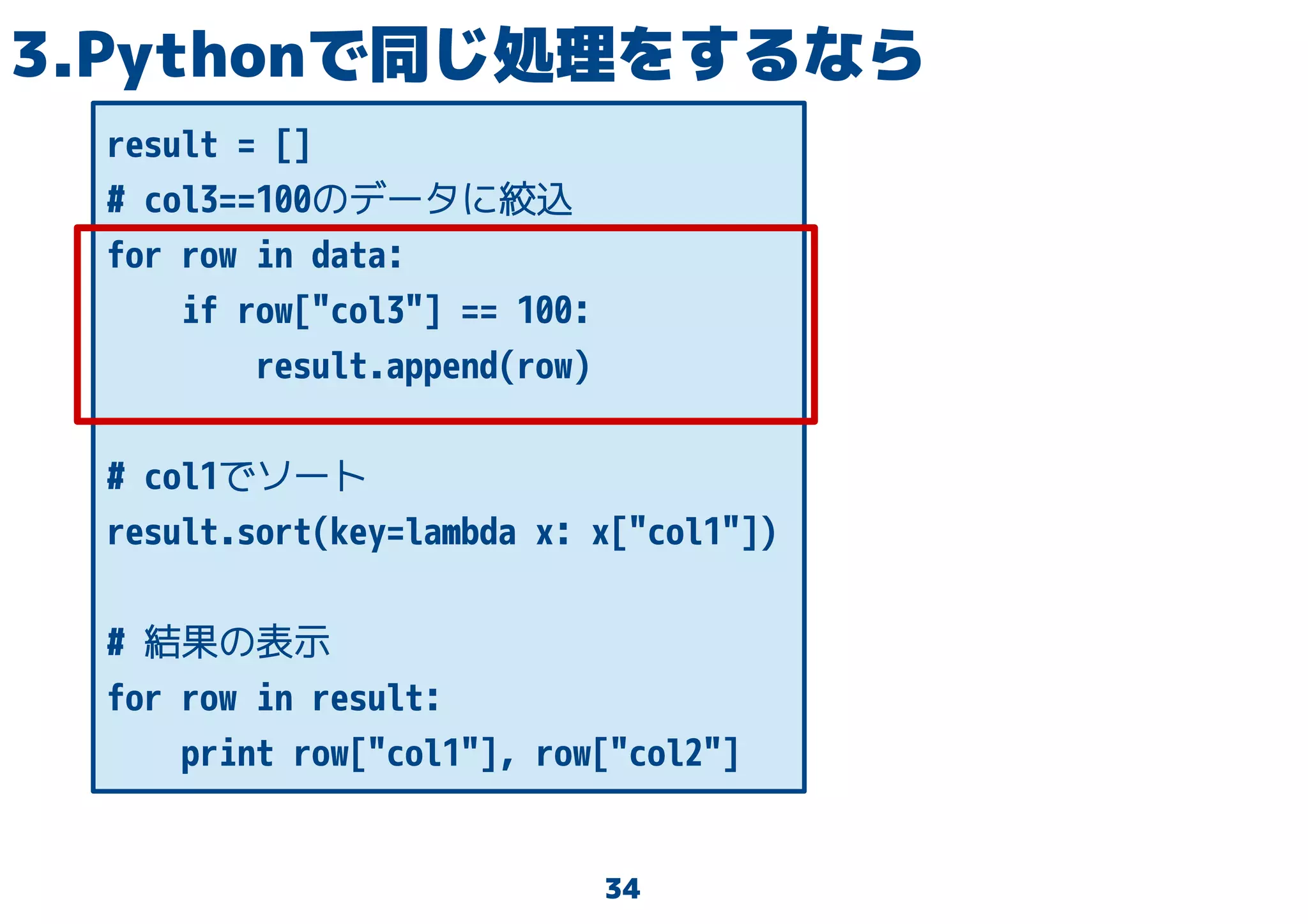 3.Pythonで同じ処理をするなら

result = []
# col3==100のデータに絞込
for row in data:
    if row["col3"] == 100:
        result.append(row)

# col1でソート
result.sort(key=lambda x: x["col1"])

# 結果の表示
for row in result:
    print row["col1"], row["col2"]

34